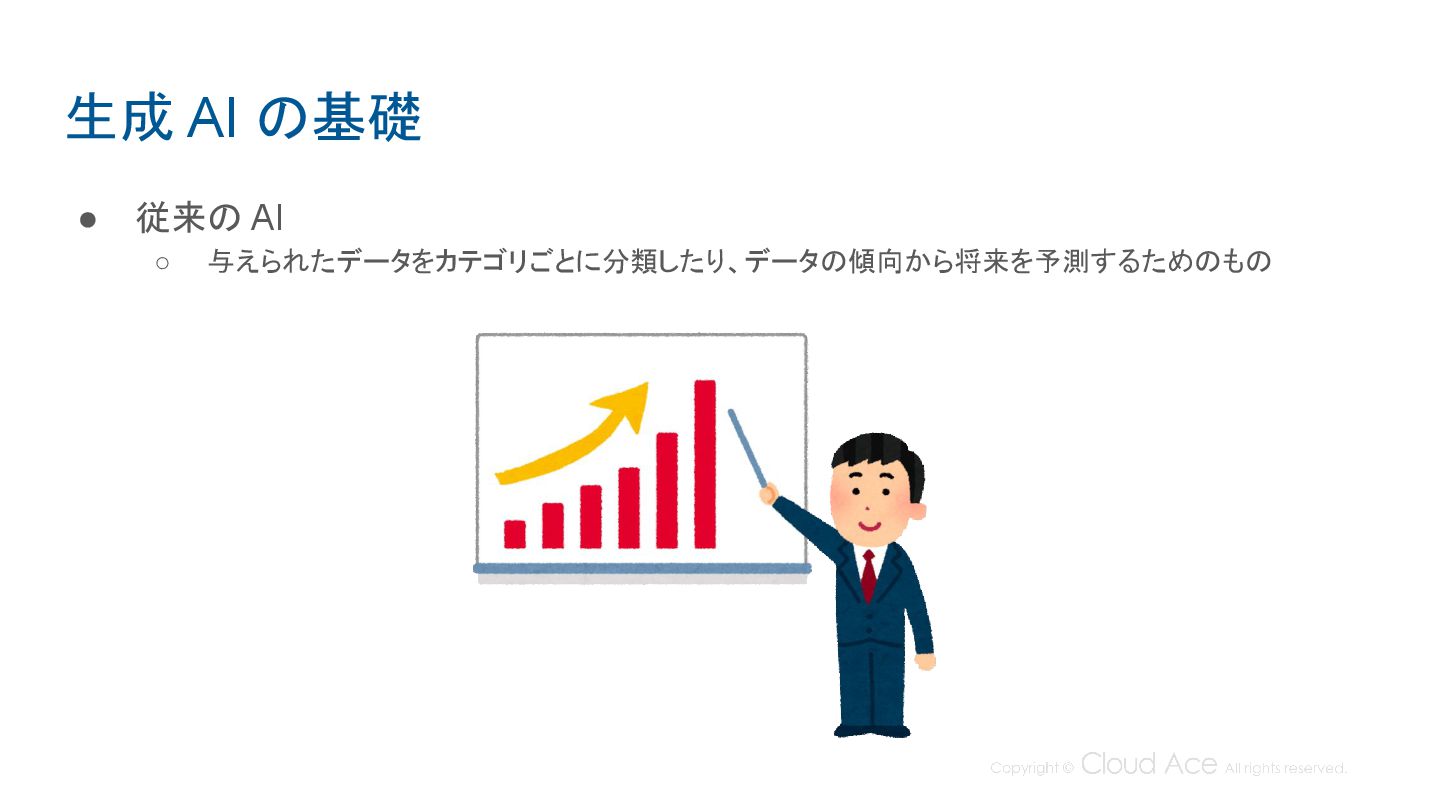 生成 AI の基礎

● 従来の AI
 ○ 与えられたデータをカテゴリごとに分類したり、データの傾向から将来を予測するためのもの

Copyright © Cloud Ace All rights reserved.